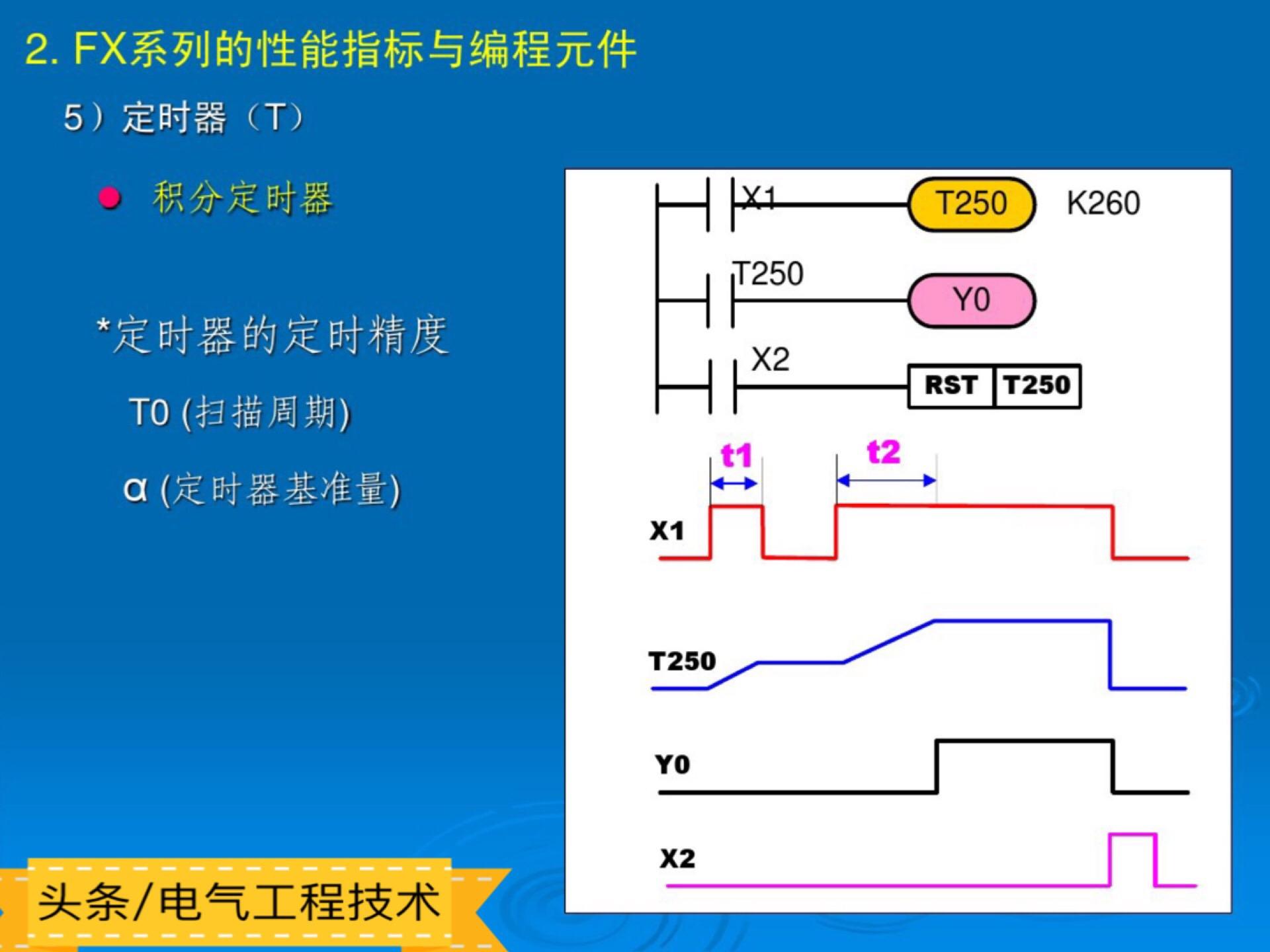 2. FX系列的性能指标与编程元件

5）定时器（T）

积分定时器

*定时器的定时精度

T0 (扫描周期)

α (定时器基准量)

X1

T250

K260

T250

Y0

X2

RST

T250

t1

t2

X1

T250

Y0

X2

头条/电气工程技术